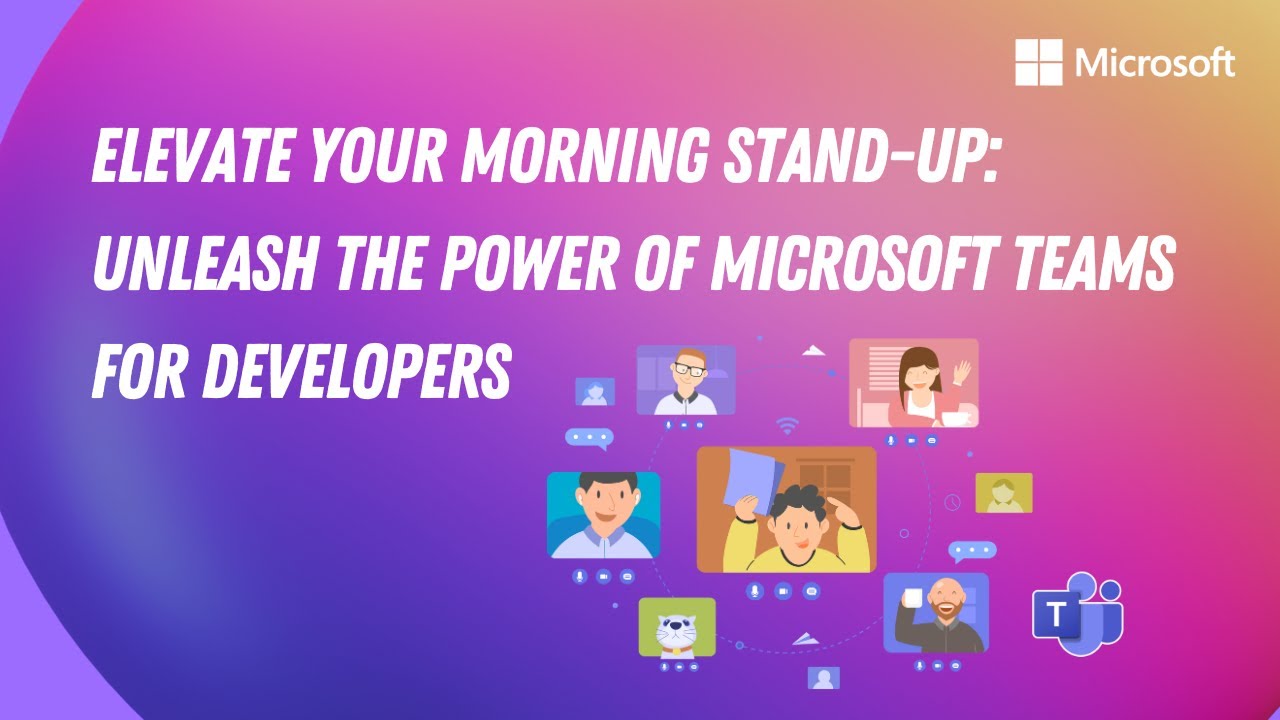 Microsoft

ELEVATE YOUR MORNING STAND-UP: UNLEASH THE POWER OF MICROSOFT TEAMS FOR DEVELOPERS

T